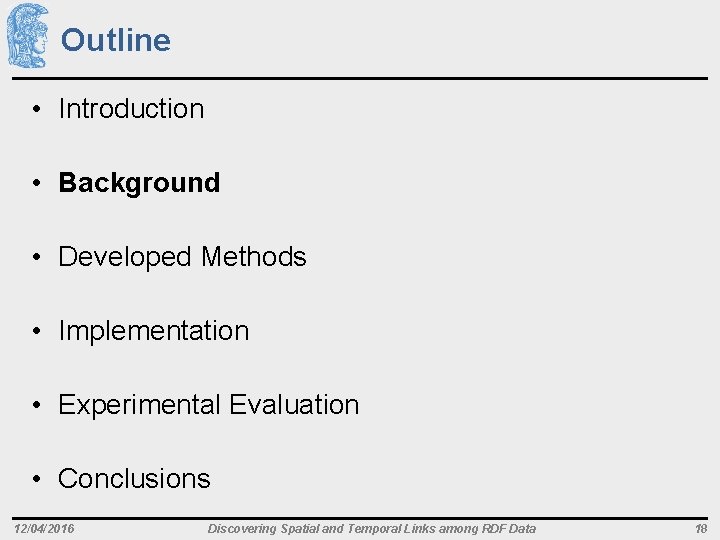 Outline

• Introduction

• Background

• Developed Methods

• Implementation

• Experimental Evaluation

• Conclusions

12/04/2016 Discovering Spatial and Temporal Links among RDF Data 18